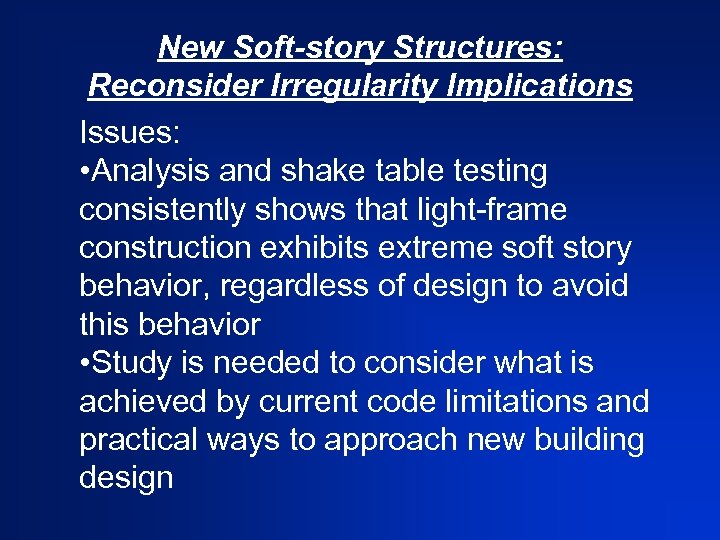 New Soft-story Structures:
Reconsider Irregularity Implications

Issues:
•Analysis and shake table testing consistently shows that light-frame construction exhibits extreme soft story behavior, regardless of design to avoid this behavior
•Study is needed to consider what is achieved by current code limitations and practical ways to approach new building design